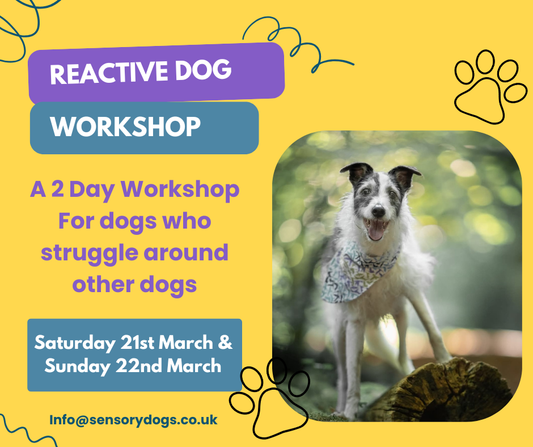 REACTIVE DOG

WORKSHOP

A 2 Day Workshop For dogs who struggle around other dogs

Saturday 21st March & Sunday 22nd March

Info@sensorydogs.co.uk